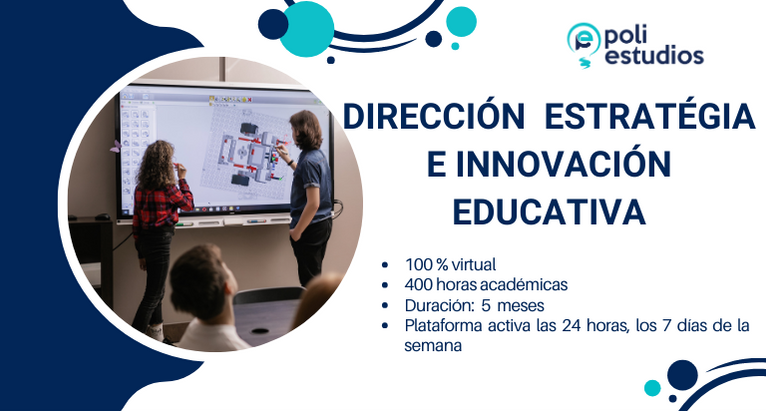 poli estudios

DIRECCIÓN ESTRATÉGIA E INNOVACIÓN EDUCATIVA

- 100 % virtual
- 400 horas académicas
- Duración: 5 meses
- Plataforma activa las 24 horas, los 7 días de la semana